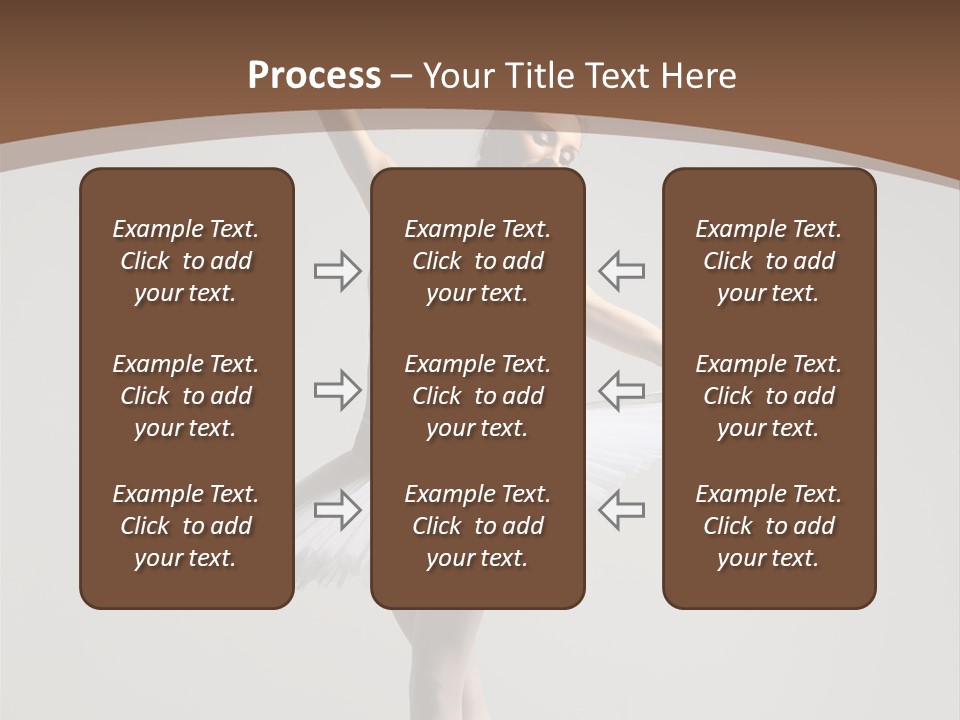 Process – Your Title Text Here

Example Text. Click to add your text.

Example Text. Click to add your text.

Example Text. Click to add your text.

Example Text. Click to add your text.

Example Text. Click to add your text.

Example Text. Click to add your text.

Example Text. Click to add your text.

Example Text. Click to add your text.

Example Text. Click to add your text.